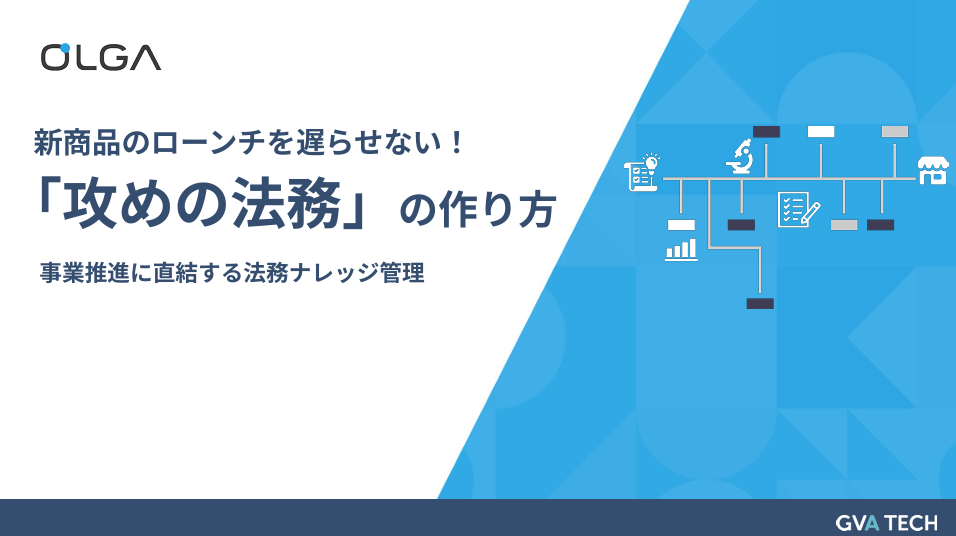 OLGA

新商品のローンチを遅らせない！

「攻めの法務」の作り方

事業推進に直結する法務ナレッジ管理

GVA TECH